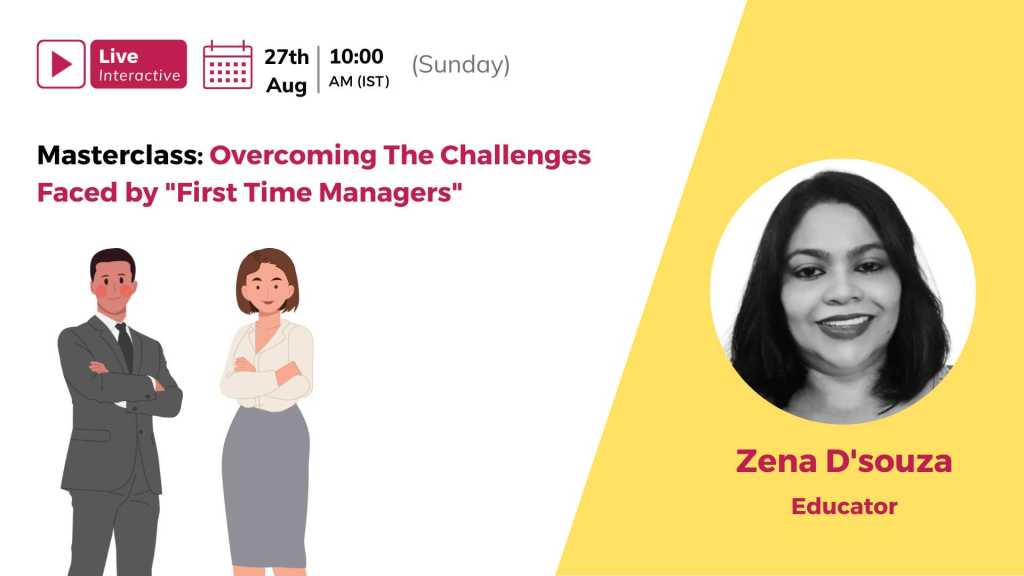 Live Interactive

27th Aug

10:00 AM (IST)

(Sunday)

Masterclass: Overcoming The Challenges Faced by "First Time Managers"

Zena D'souza

Educator